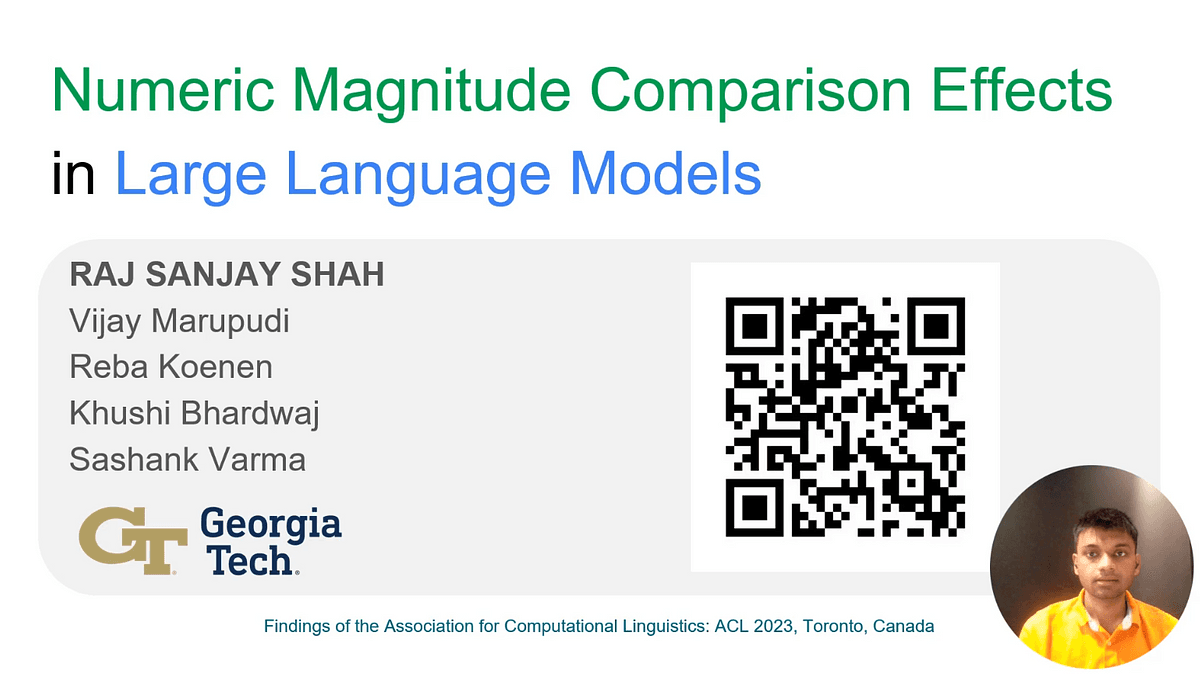 Numeric Magnitude Comparison Effects in Large Language Models

RAJ SANJAY SHAH
Vijay Marupudi
Reba Koenen
Khushi Bhardwaj
Sashank Varma

GT Georgia Tech

Findings of the Association for Computational Linguistics: ACL 2023, Toronto, Canada